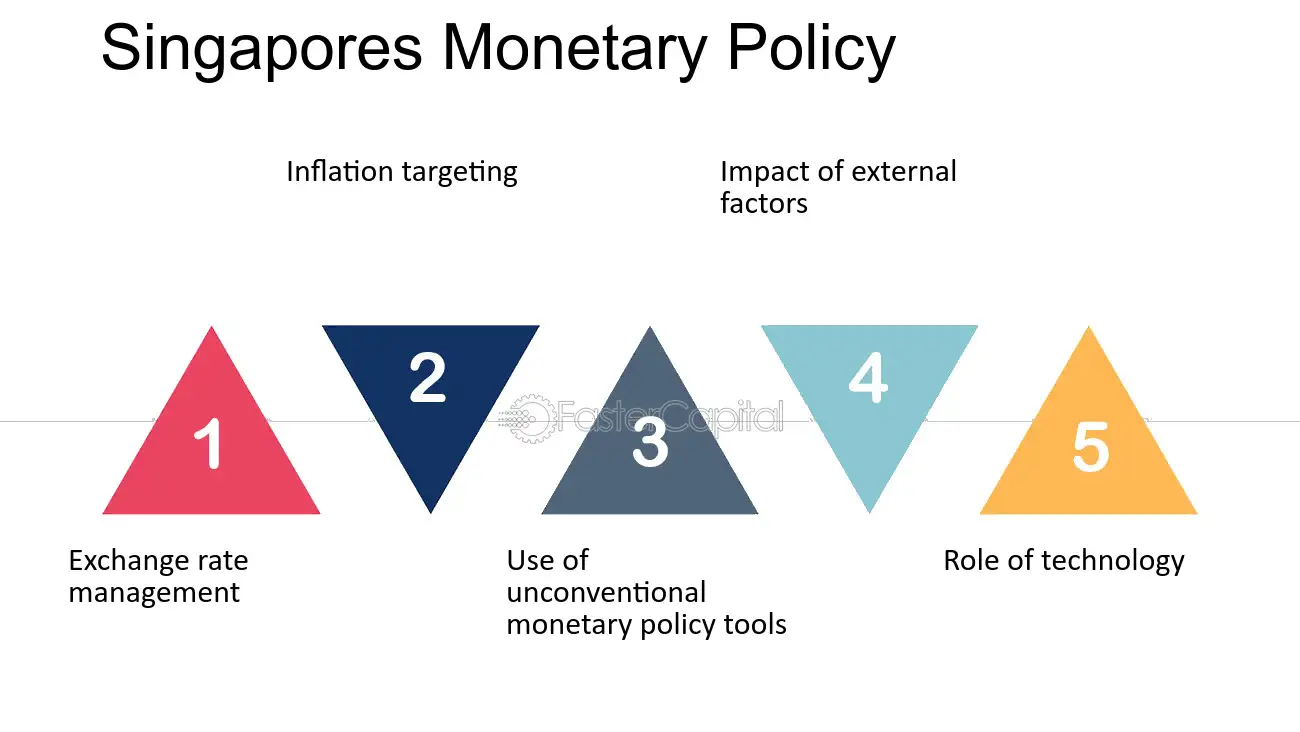 Singapores Monetary Policy

Inflation targeting

Impact of external factors

1

2

3

4

5

Exchange rate management

Use of unconventional monetary policy tools

Role of technology

FasterCapital